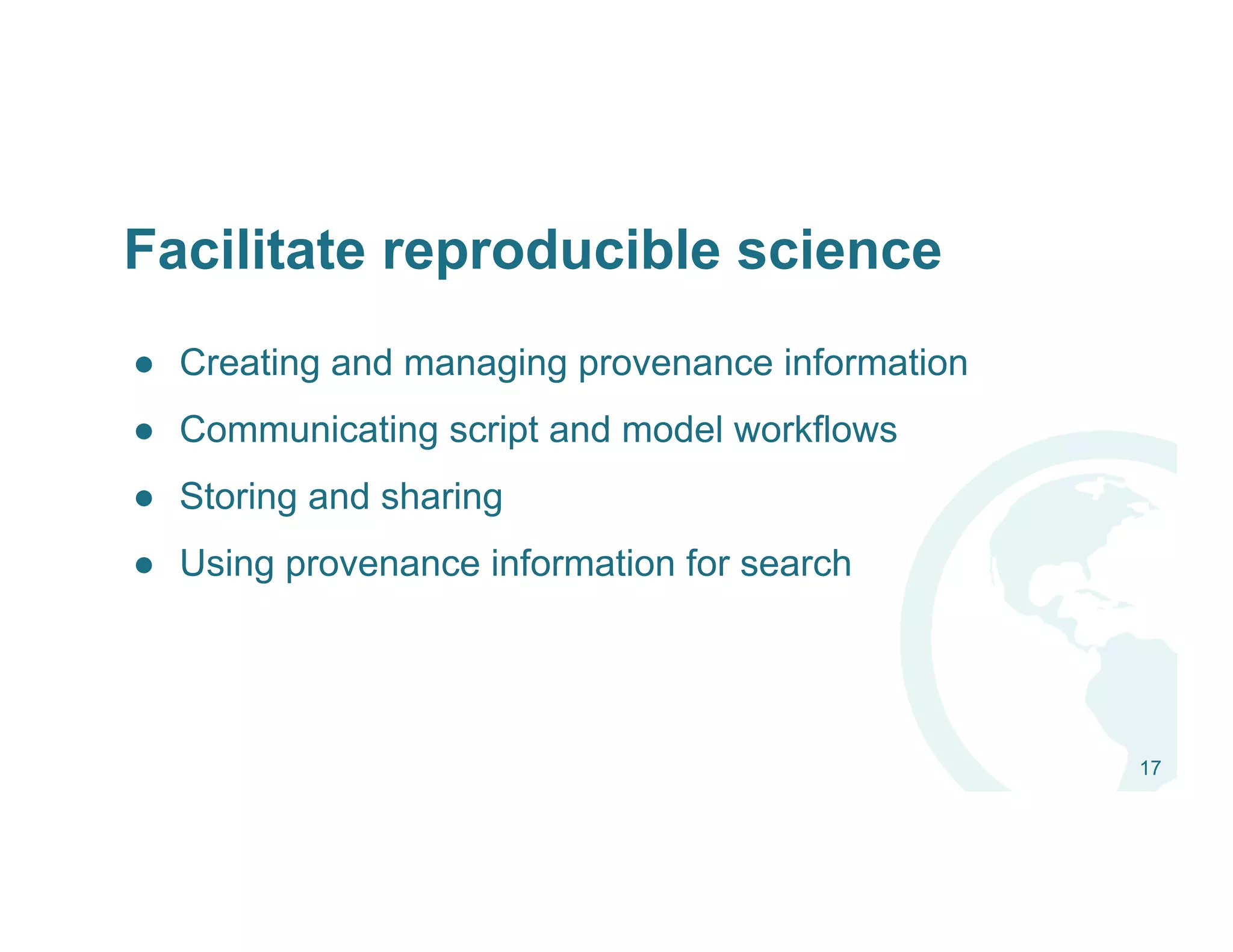 Facilitate reproducible science

● Creating and managing provenance information
● Communicating script and model workflows
● Storing and sharing
● Using provenance information for search

17